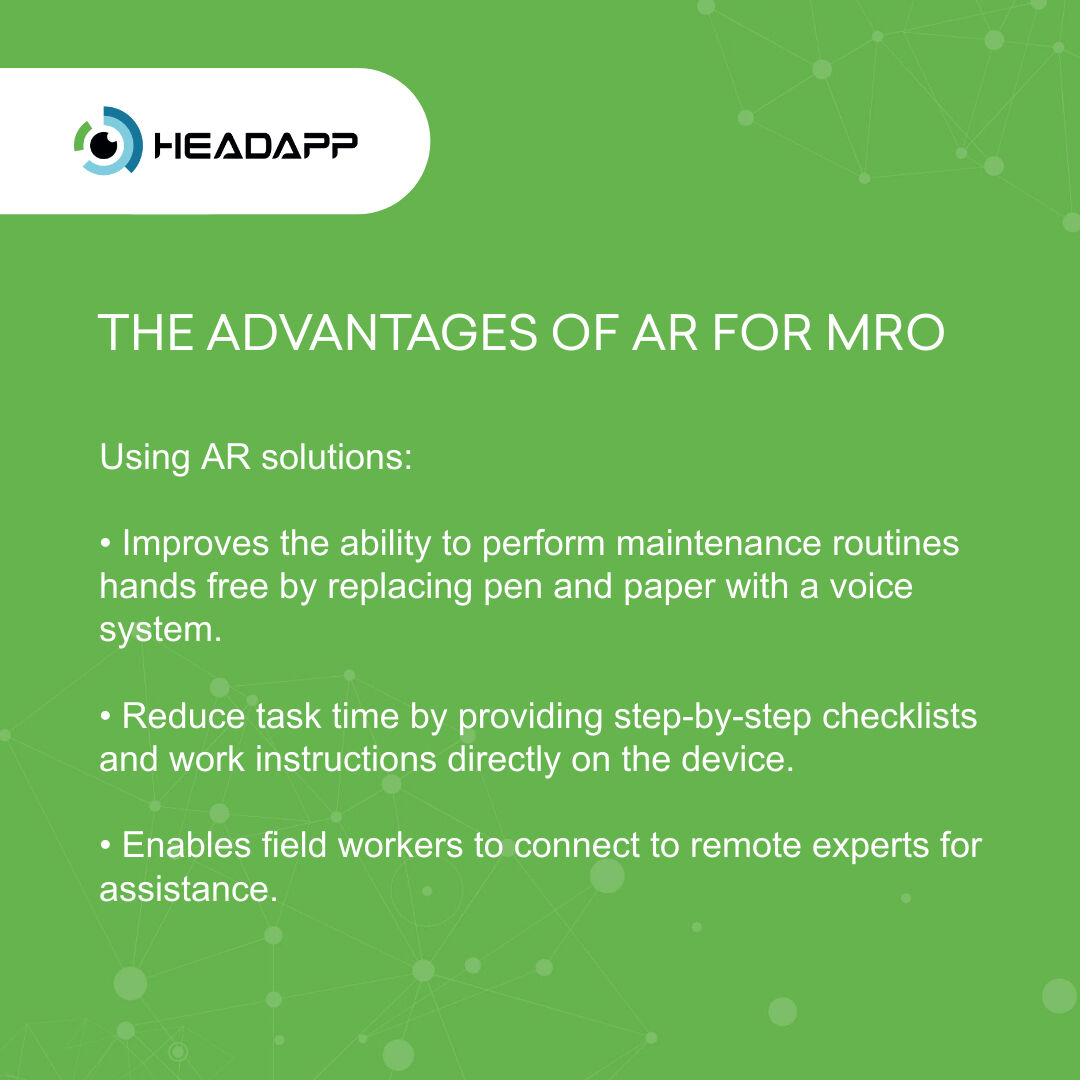 HEADAPP

THE ADVANTAGES OF AR FOR MRO

Using AR solutions:

• Improves the ability to perform maintenance routines hands free by replacing pen and paper with a voice system.

• Reduce task time by providing step-by-step checklists and work instructions directly on the device.

• Enables field workers to connect to remote experts for assistance.